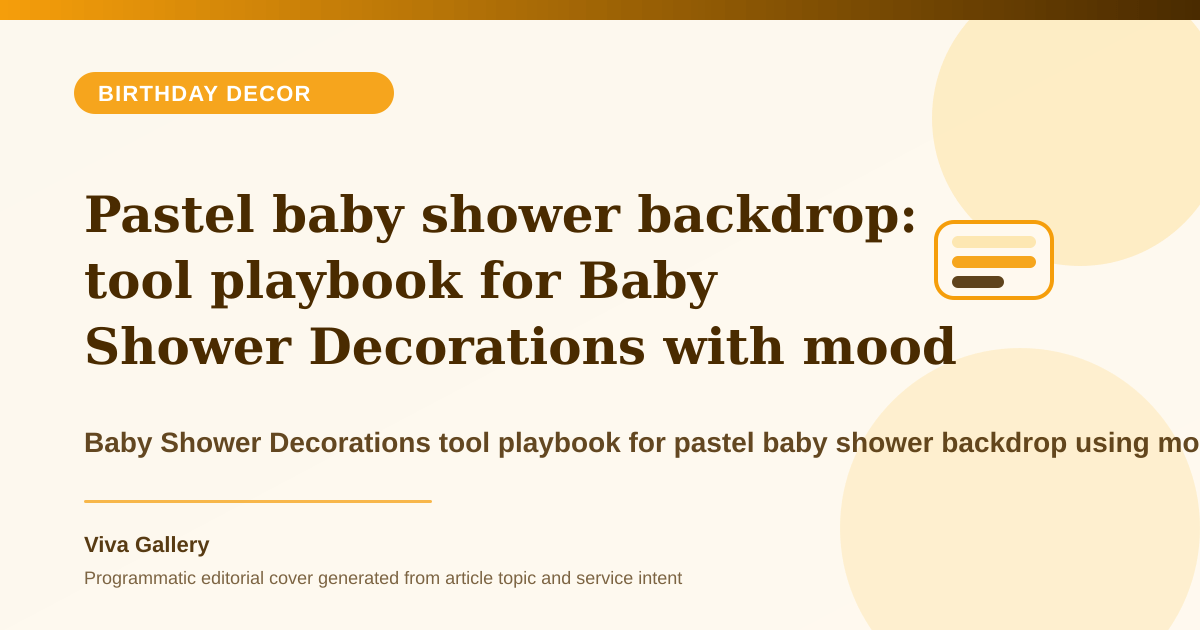 BIRTHDAY DECOR

Pastel baby shower backdrop: tool playbook for Baby Shower Decorations with mood

Baby Shower Decorations tool playbook for pastel baby shower backdrop using mo

Viva Gallery

Programmatic editorial cover generated from article topic and service intent